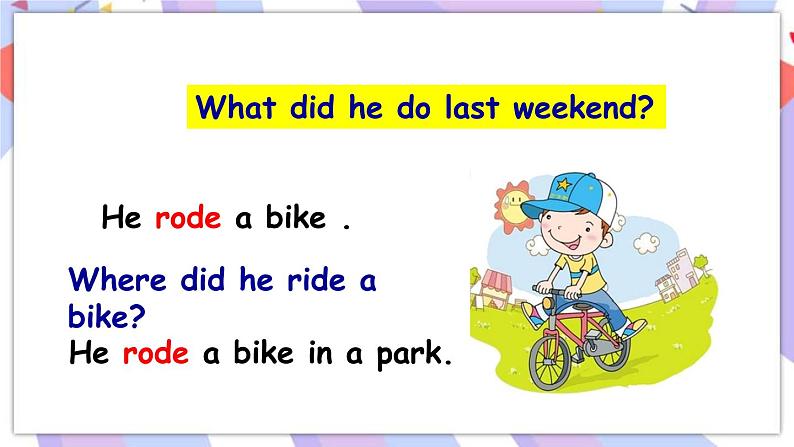 What did he do last weekend?

He rode a bike .

Where did he ride a bike?
He rode a bike in a park.